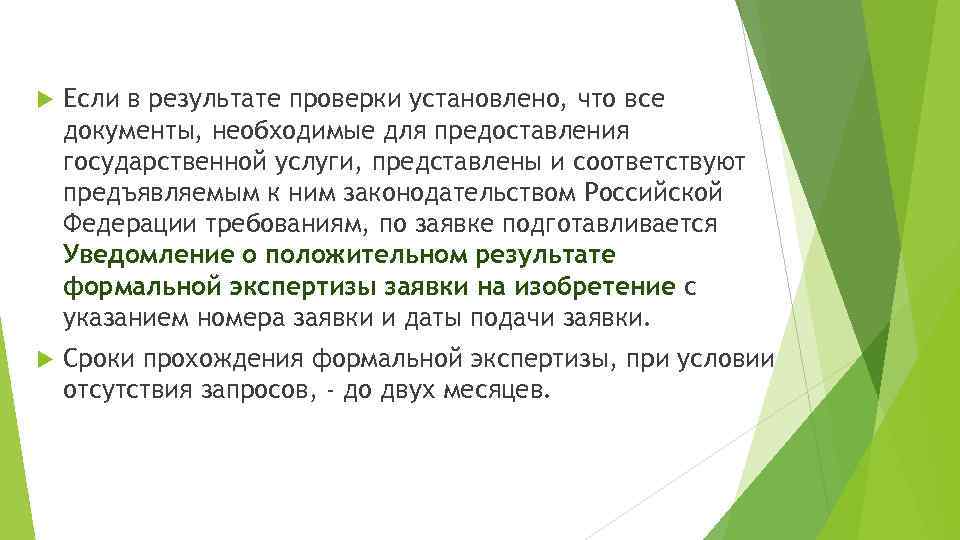 Если в результате проверки установлено, что все документы, необходимые для предоставления государственной услуги, представлены и соответствуют предъявляемым к ним законодательством Российской Федерации требованиям, по заявке подготавливается Уведомление о положительном результате формальной экспертизы заявки на изобретение с указанием номера заявки и даты подачи заявки.

Сроки прохождения формальной экспертизы, при условии отсутствия запросов, - до двух месяцев.